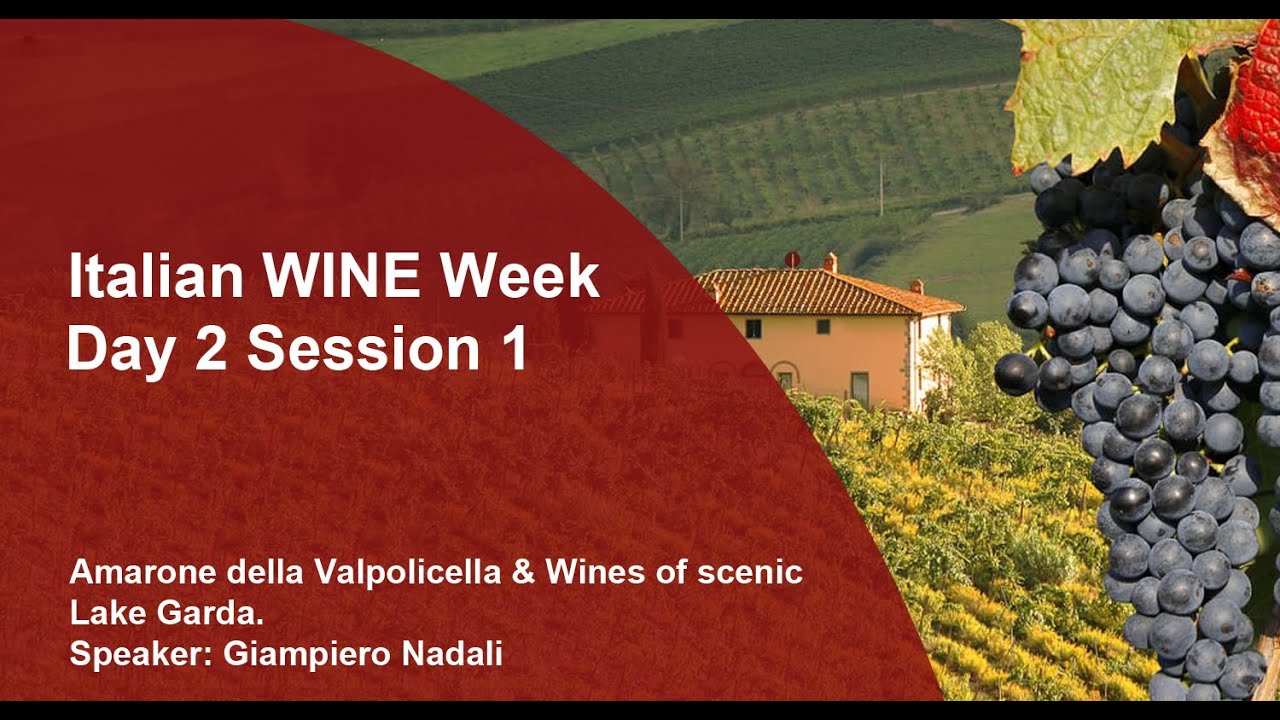 Italian WINE Week
Day 2 Session 1

Amarone della Valpolicella & Wines of scenic Lake Garda.
Speaker: Giampiero Nadali